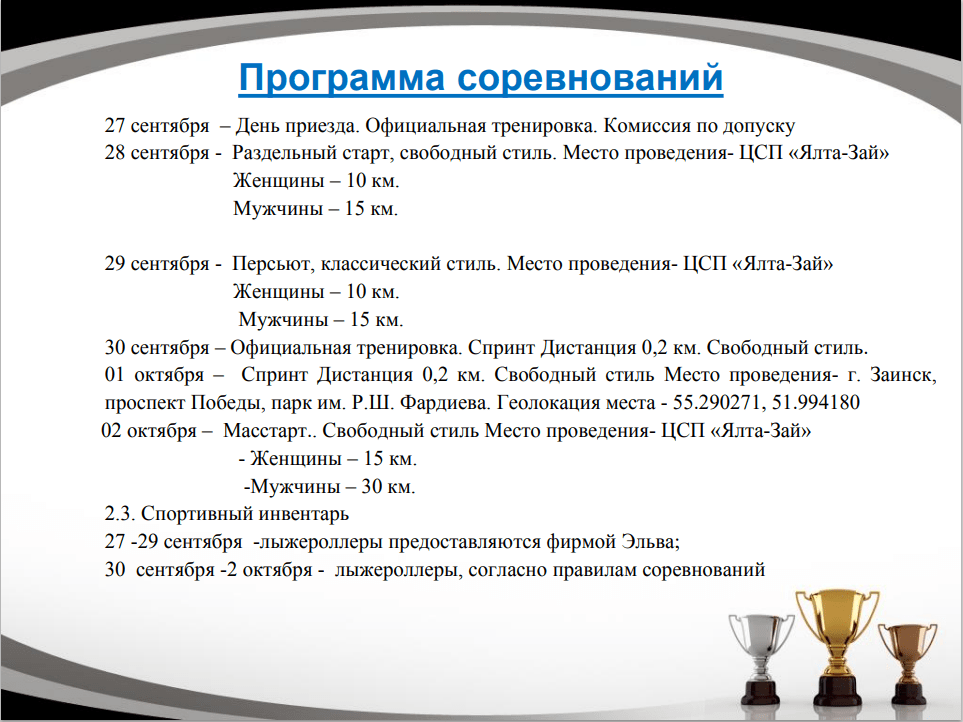 Программа соревнований

27 сентября – День приезда. Официальная тренировка. Комиссия по допуску
28 сентября - Раздельный старт, свободный стиль. Место проведения- ЦСП «Ялта-Зай»
Женщины – 10 км.
Мужчины – 15 км.

29 сентября - Персьют, классический стиль. Место проведения- ЦСП «Ялта-Зай»
Женщины – 10 км.
Мужчины – 15 км.
30 сентября – Официальная тренировка. Спринт Дистанция 0,2 км. Свободный стиль.
01 октября – Спринт Дистанция 0,2 км. Свободный стиль Место проведения- г. Заинск, проспект Победы, парк им. Р.Ш. Фардиева. Геолокация места - 55.290271, 51.994180
02 октября – Масстарт.. Свободный стиль Место проведения- ЦСП «Ялта-Зай»
- Женщины – 15 км.
-Мужчины – 30 км.
2.3. Спортивный инвентарь
27 -29 сентября -лыжероллеры предоставляются фирмой Эльва;
30 сентября -2 октября - лыжероллеры, согласно правилам соревнований